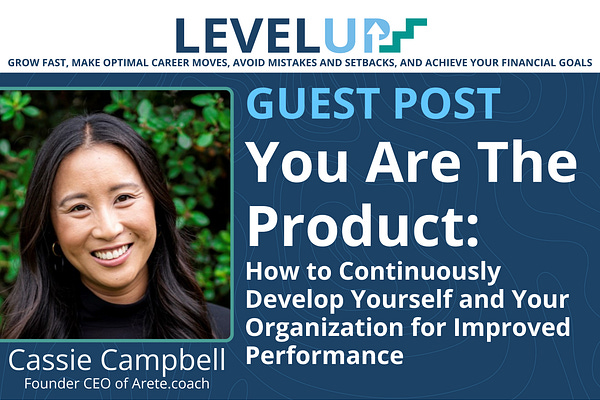 LEVELUP

GROW FAST, MAKE OPTIMAL CAREER MOVES, AVOID MISTAKES AND SETBACKS, AND ACHIEVE YOUR FINANCIAL GOALS

GUEST POST

You Are The Product:

How to Continuously Develop Yourself and Your Organization for Improved Performance

Cassie Campbell
Founder CEO of Arete.coach